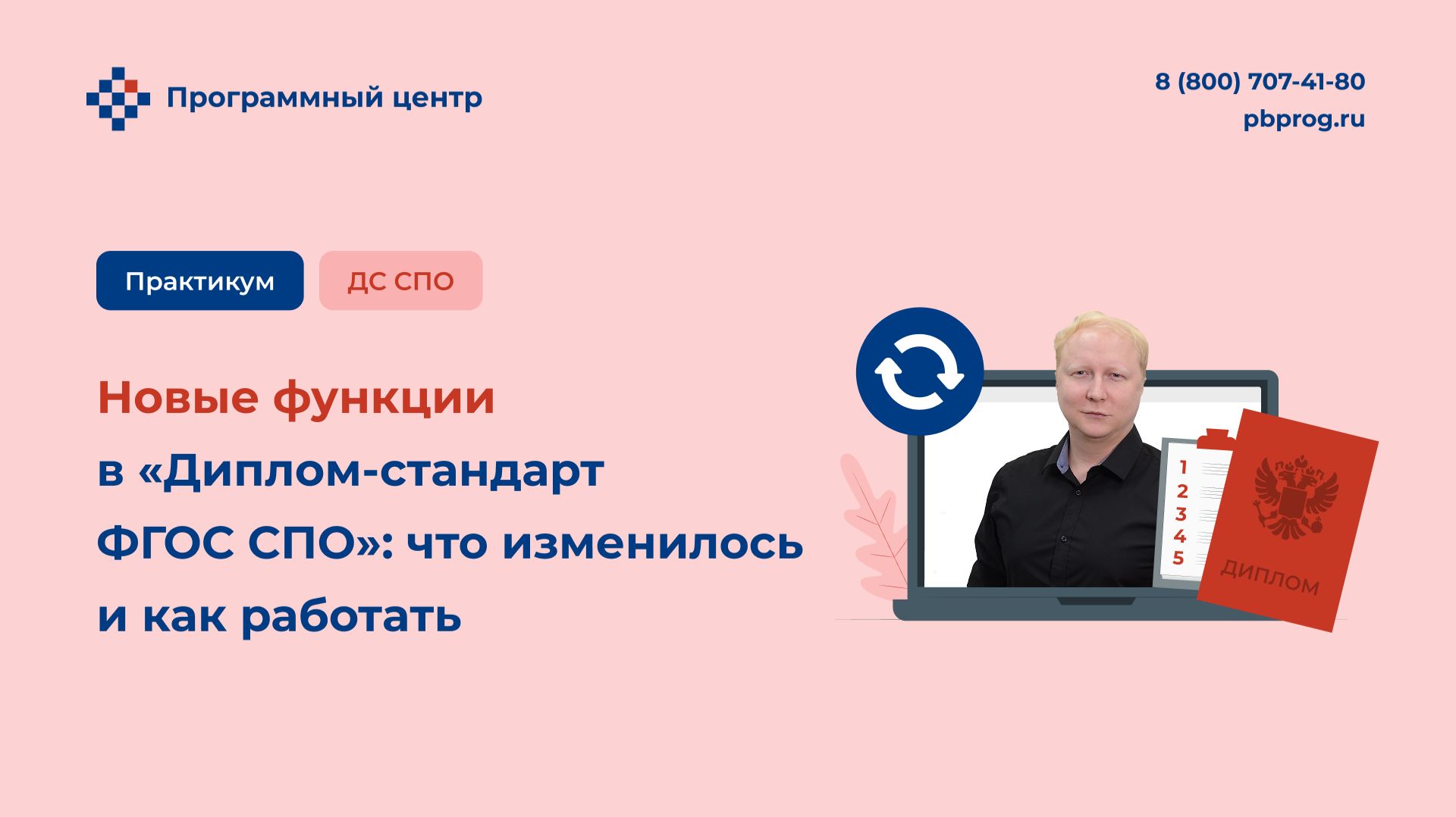 Программный центр

8 (800) 707-41-80
pbprog.ru

Практикум
ДС СПО

Новые функции в «Диплом-стандарт ФГОС СПО»: что изменилось и как работать

1
2
3
4
5

ДИПЛОМ